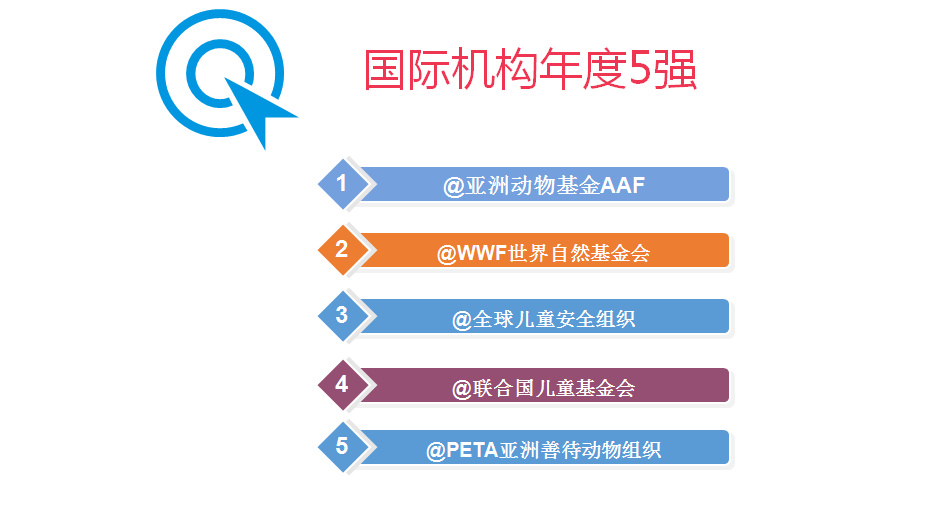 国际机构年度5强

1 @亚洲动物基金AAF

2 @WWF世界自然基金会

3 @全球儿童安全组织

4 @联合国儿童基金会

5 @PETA亚洲善待动物组织